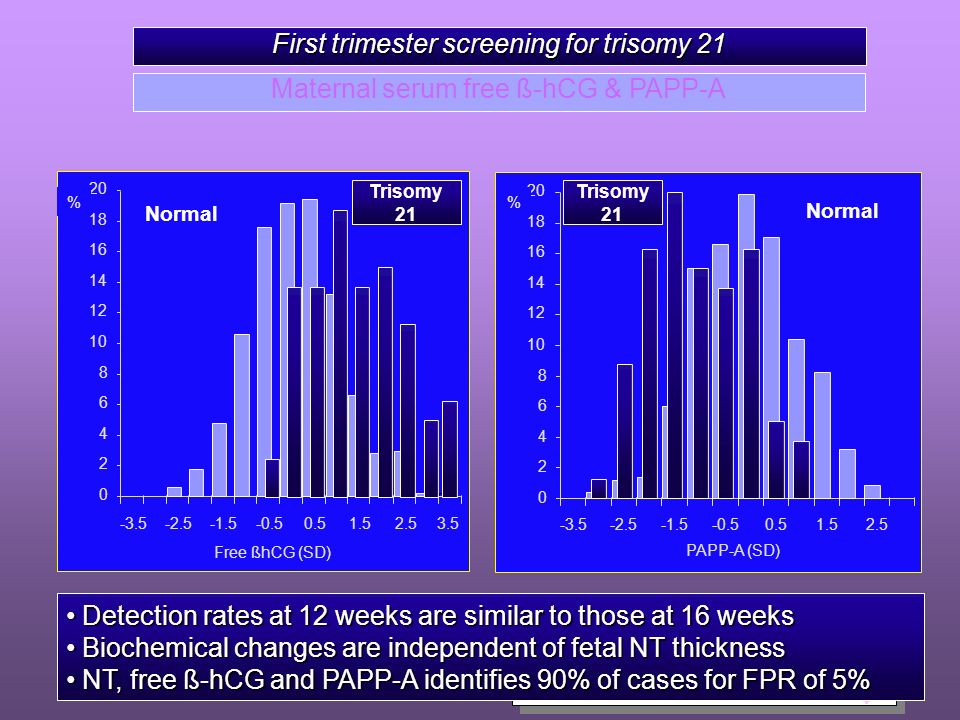 First trimester screening for trisomy 21

Maternal serum free ß-hCG & PAPP-A

%
20
18
16
14
12
10
8
6
4
2
0
Normal
Trisomy 21
-3.5 -2.5 -1.5 -0.5 0.5 1.5 2.5 3.5
Free ßhCG (SD)

%
20
18
16
14
12
10
8
6
4
2
0
Trisomy 21
Normal
-3.5 -2.5 -1.5 -0.5 0.5 1.5 2.5
PAPP-A (SD)

• Detection rates at 12 weeks are similar to those at 16 weeks
• Biochemical changes are independent of fetal NT thickness
• NT, free ß-hCG and PAPP-A identifies 90% of cases for FPR of 5%